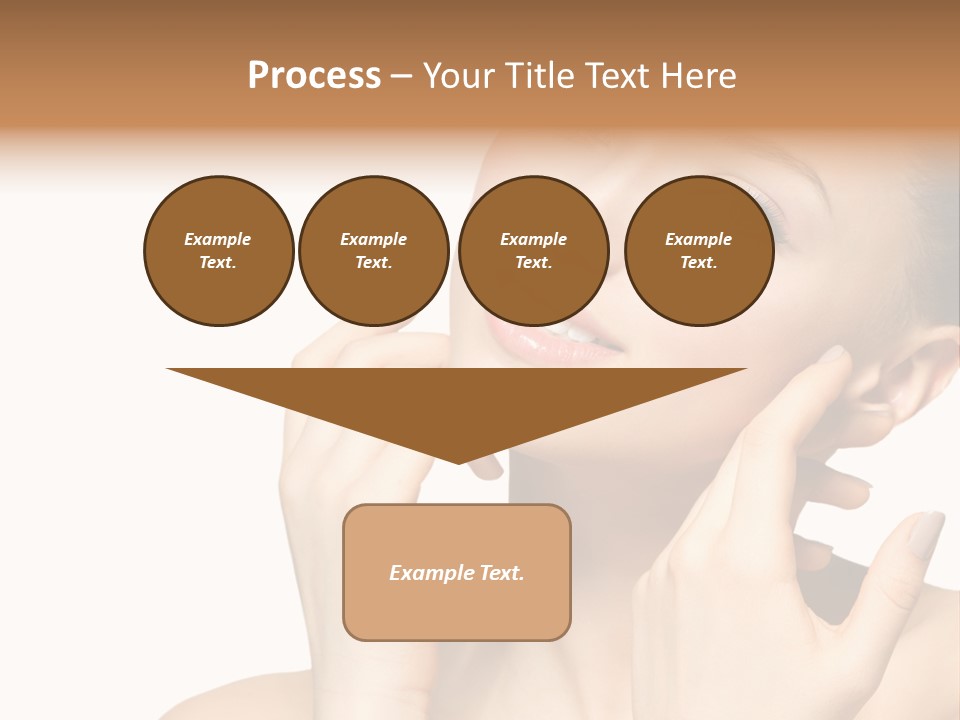 Process – Your Title Text Here

Example Text.

Example Text.

Example Text.

Example Text.

Example Text.